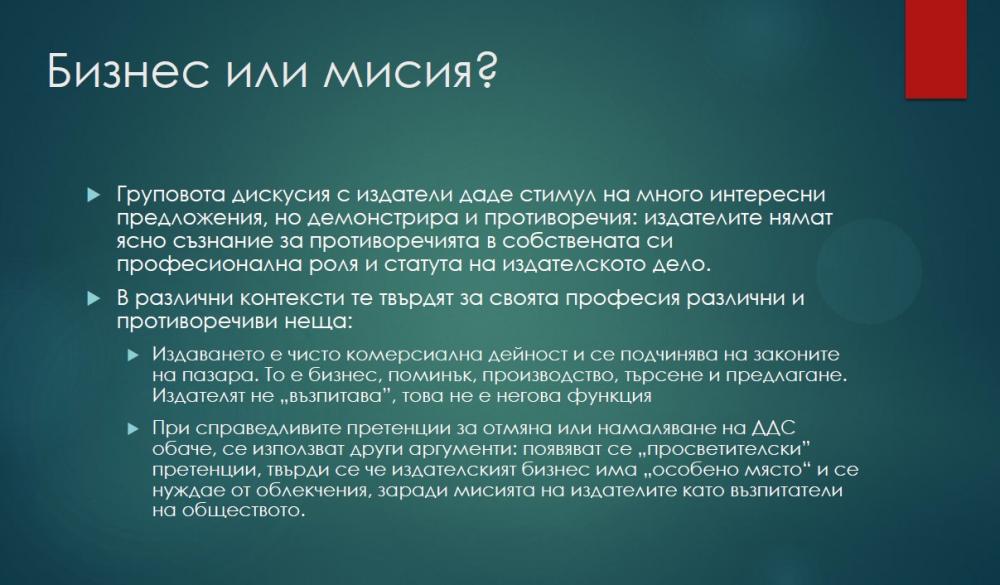 Бизнес или мисия?

Груповота дискусия с издатели даде стимул на много интересни предложения, но демонстрира и противоречия: издателите нямат ясно съзнание за противоречията в собствената си професионална роля и статута на издателското дело.

В различни контексти те твърдят за своята професия различни и противоречиви неща:

Издаването е чисто комерсиална дейност и се подчинява на законите на пазара. То е бизнес, поминък, производство, търсене и предлагане. Издателят не „възпитава", това не е негова функция

При справедливите претенции за отмяна или намаляване на ДДС обаче, се използват други аргументи: появяват се „просветителски" претенции, твърди се че издателският бизнес има „особено място" и се нуждае от облекчения, заради мисията на издателите като възпитатели на обществото.